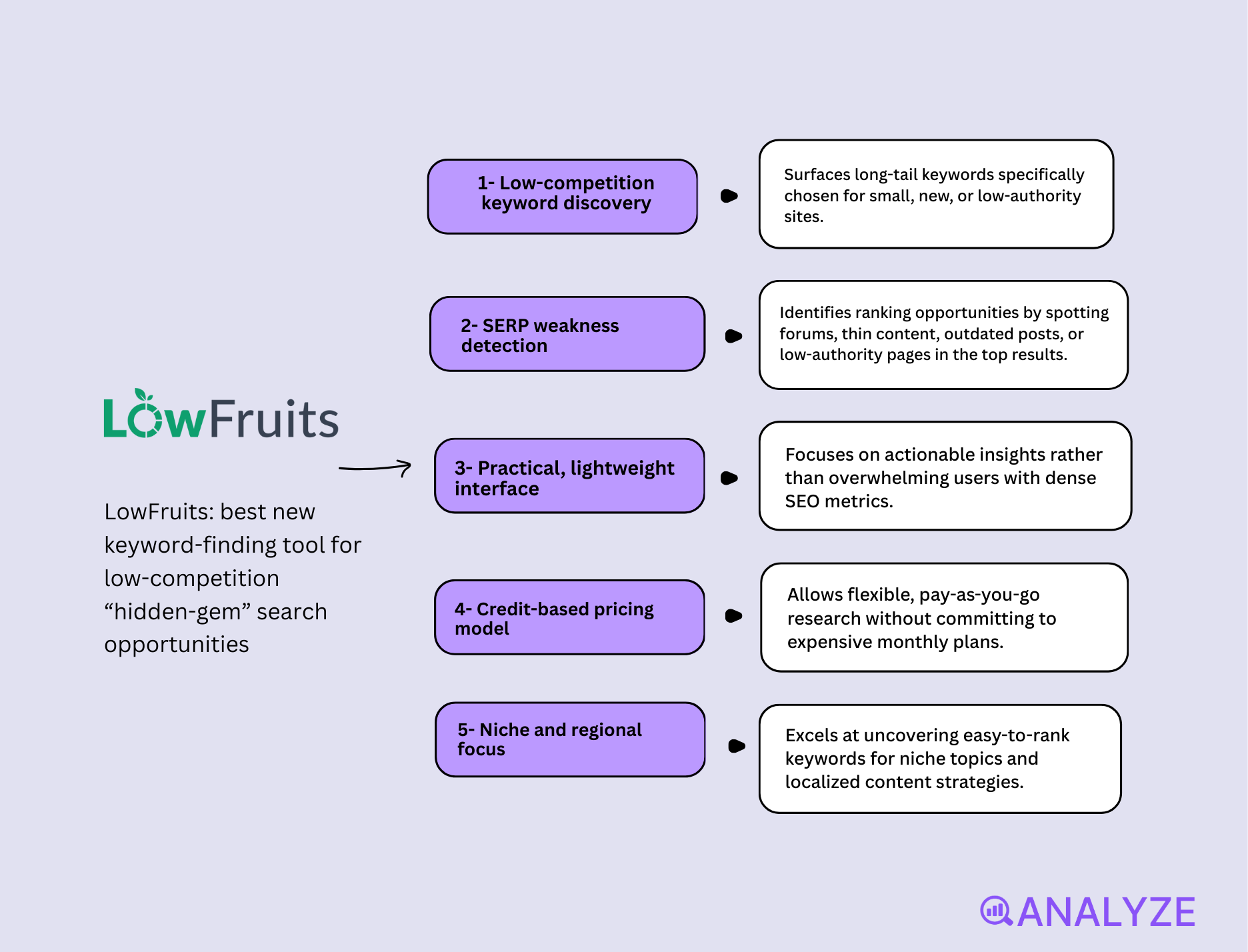 LowFruits

LowFruits: best new keyword-finding tool for low-competition “hidden-gem” search opportunities

1- Low-competition keyword discovery

Surfaces long-tail keywords specifically chosen for small, new, or low-authority sites.

2- SERP weakness detection

Identifies ranking opportunities by spotting forums, thin content, outdated posts, or low-authority pages in the top results.

3- Practical, lightweight interface

Focuses on actionable insights rather than overwhelming users with dense SEO metrics.

4- Credit-based pricing model

Allows flexible, pay-as-you-go research without committing to expensive monthly plans.

5- Niche and regional focus

Excels at uncovering easy-to-rank keywords for niche topics and localized content strategies.

ANALYZE